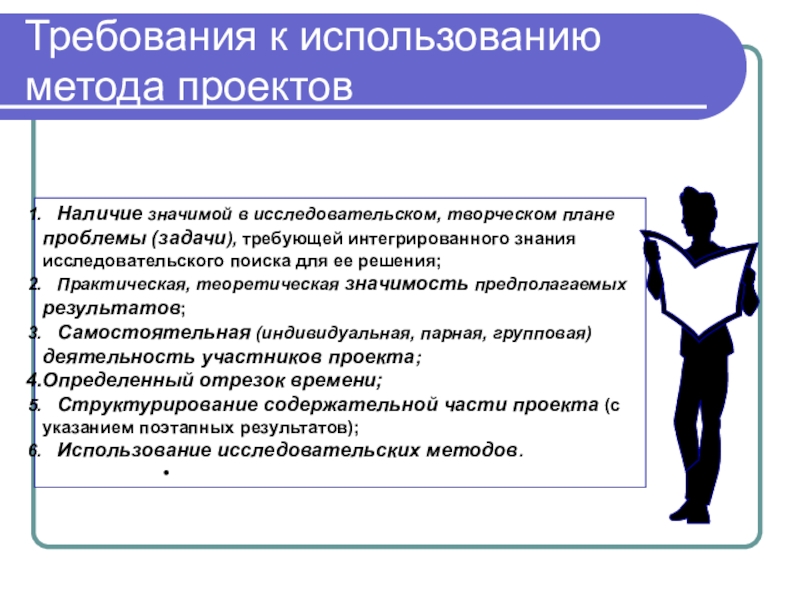 Требования к использованию метода проектов

1. Наличие значимой в исследовательском, творческом плане проблемы (задачи), требующей интегрированного знания исследовательского поиска для ее решения;
2. Практическая, теоретическая значимость предполагаемых результатов;
3. Самостоятельная (индивидуальная, парная, групповая) деятельность участников проекта;
4.Определенный отрезок времени;
5. Структурирование содержательной части проекта (с указанием поэтапных результатов);
6. Использование исследовательских методов.
•